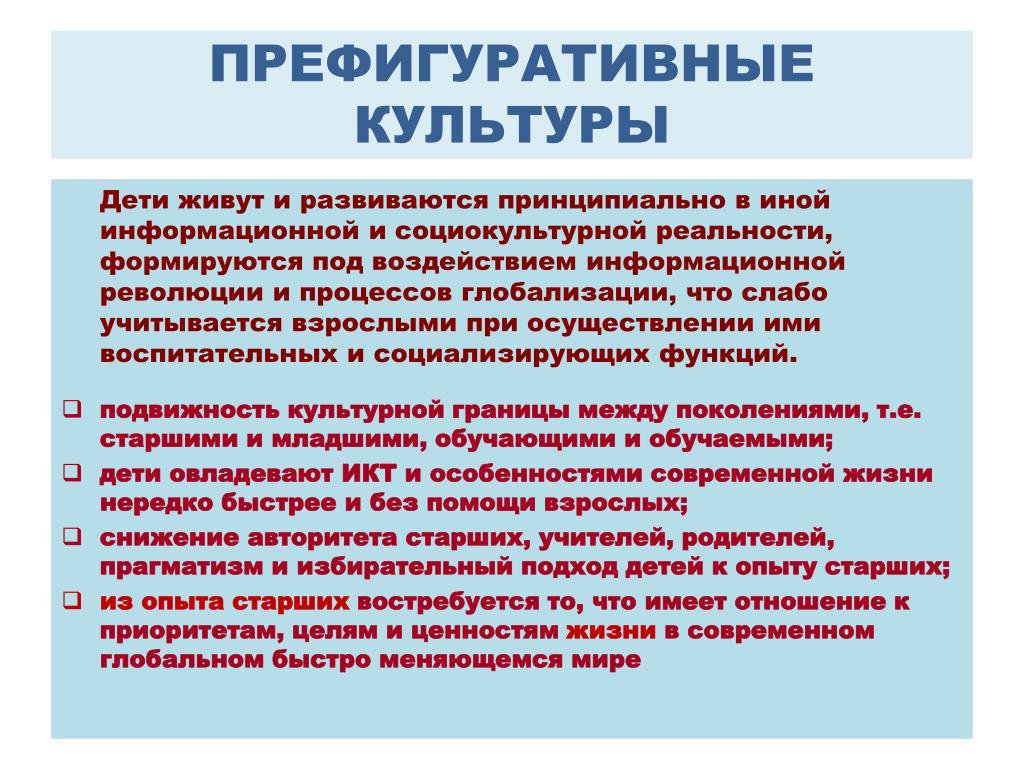 ПРЕФИГУРАТИВНЫЕ КУЛЬТУРЫ

Дети живут и развиваются принципиально в иной информационной и социокультурной реальности, формируются под воздействием информационной революции и процессов глобализации, что слабо учитывается взрослыми при осуществлении ими воспитательных и социализирующих функций.

❑ подвижность культурной границы между поколениями, т.е. старшими и младшими, обучающими и обучаемыми;
❑ дети овладевают ИКТ и особенностями современной жизни нередко быстрее и без помощи взрослых;
❑ снижение авторитета старших, учителей, родителей, прагматизм и избирательный подход детей к опыту старших;
❑ из опыта старших востребуется то, что имеет отношение к приоритетам, целям и ценностям жизни в современном глобальном быстро меняющемся мире